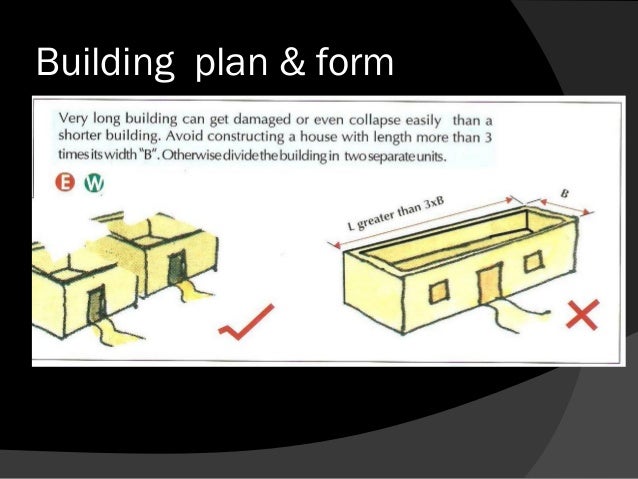 Building plan & form

Very long building can get damaged or even collapse easily than a shorter building. Avoid constructing a house with length more than 3 times its width "B". Otherwise divide the building in two separate units.

E W

L greater than 3xB

B